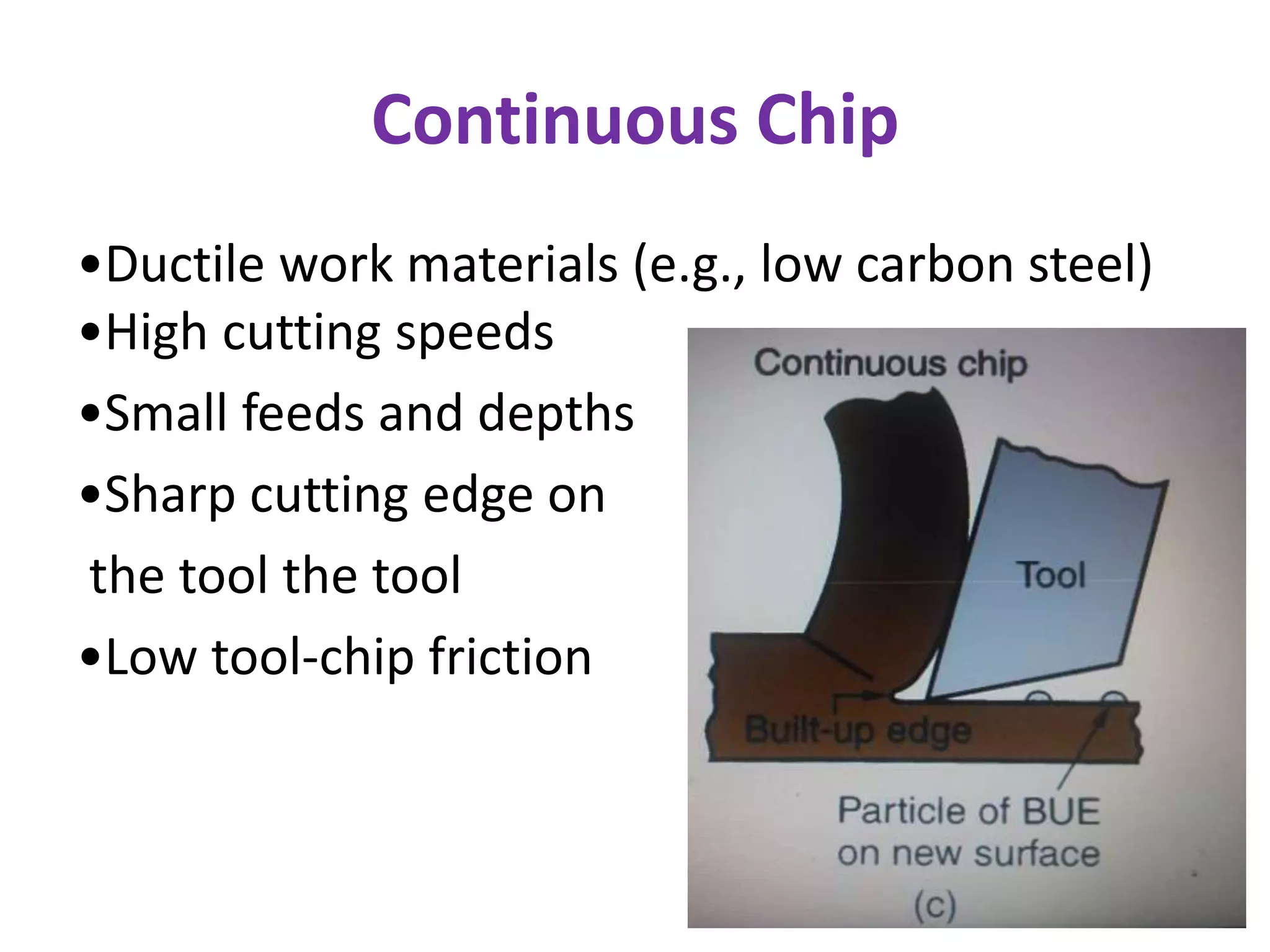 Continuous Chip

•Ductile work materials (e.g., low carbon steel)
•High cutting speeds
•Small feeds and depths
•Sharp cutting edge on the tool the tool
•Low tool-chip friction

Continuous chip

Tool

Built-up edge

Particle of BUE on new surface

(c)